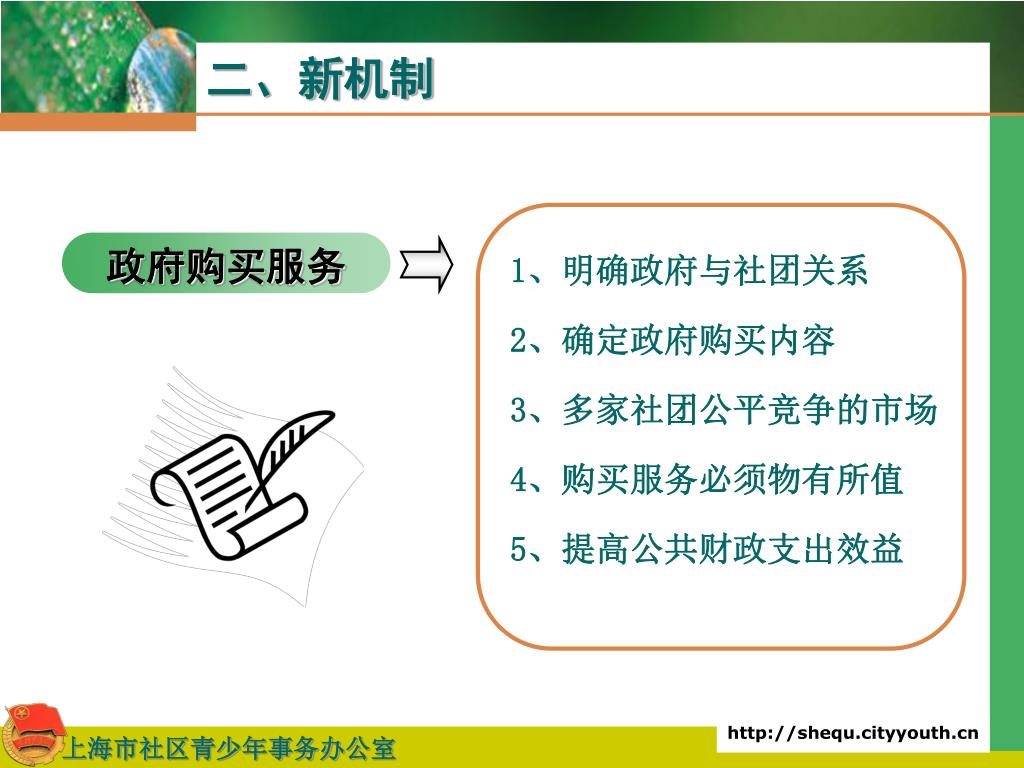 二、新机制

政府购买服务

1、明确政府与社团关系

2、确定政府购买内容

3、多家社团公平竞争的市场

4、购买服务必须物有所值

5、提高公共财政支出效益

上海市社区青少年事务办公室

http://shequ.cityyouth.cn